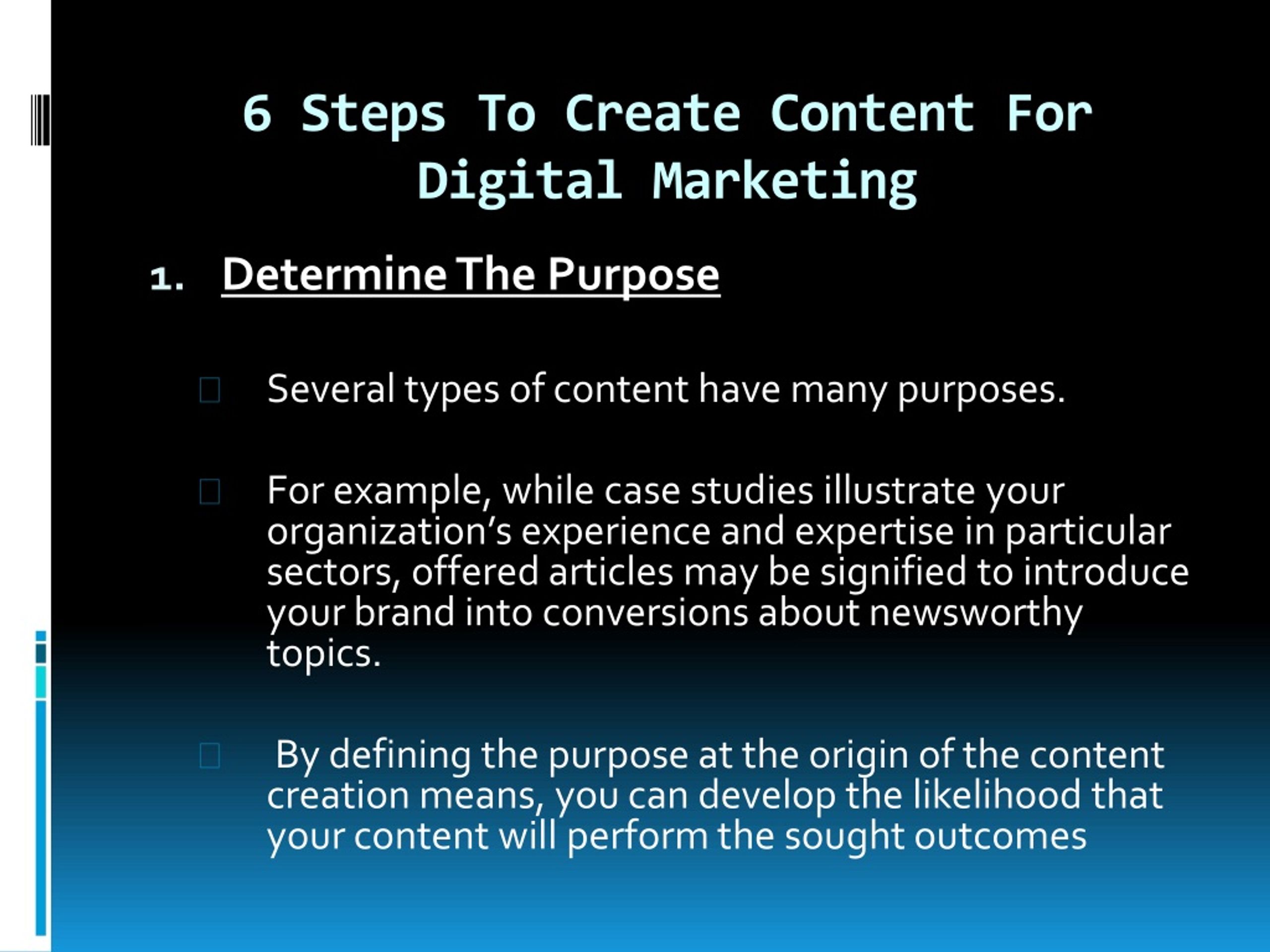 6 Steps To Create Content For Digital Marketing

1. Determine The Purpose

Several types of content have many purposes.

For example, while case studies illustrate your organization’s experience and expertise in particular sectors, offered articles may be signified to introduce your brand into conversions about newsworthy topics.

By defining the purpose at the origin of the content creation means, you can develop the likelihood that your content will perform the sought outcomes